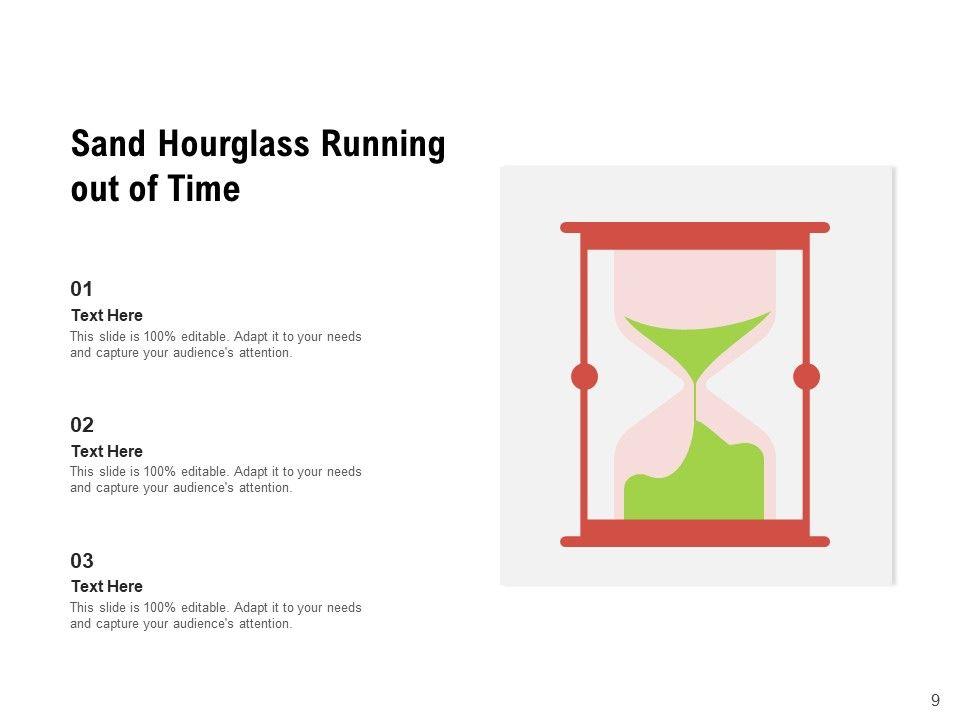 Sand Hourglass Running out of Time

01

Text Here

This slide is 100% editable. Adapt it to your needs and capture your audience's attention.

02

Text Here

This slide is 100% editable. Adapt it to your needs and capture your audience's attention.

03

Text Here

This slide is 100% editable. Adapt it to your needs and capture your audience's attention.

9